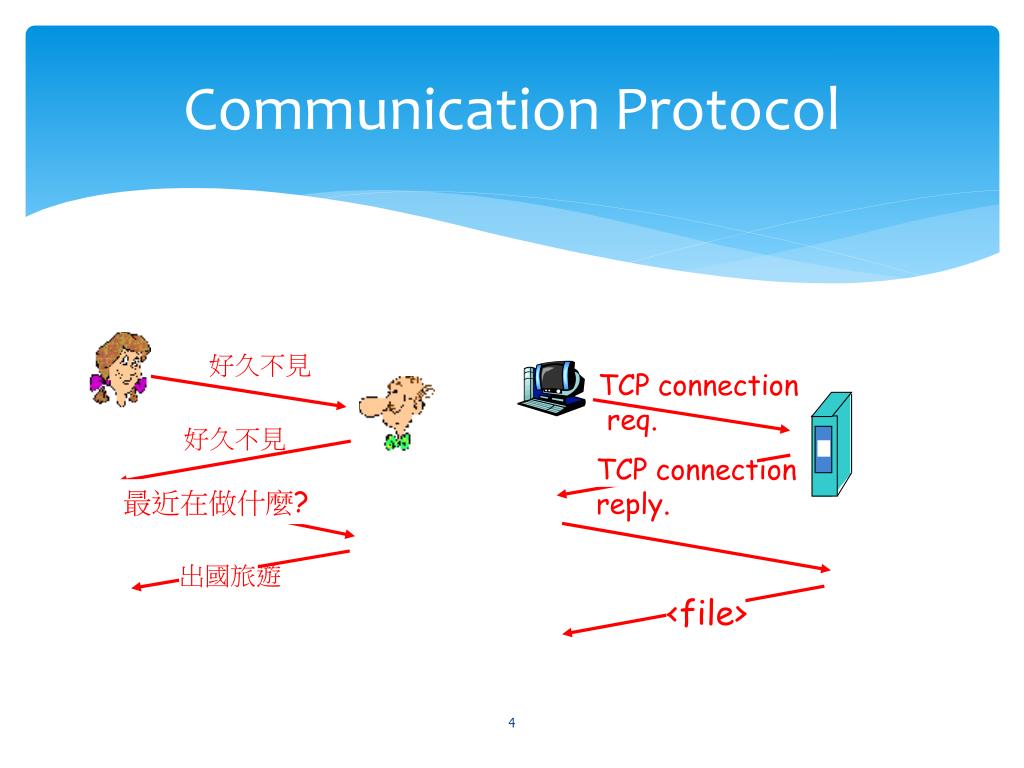 Communication Protocol

好久不見

好久不見

最近在做什麼?

出國旅遊

TCP connection req.

TCP connection reply.

<file>

4